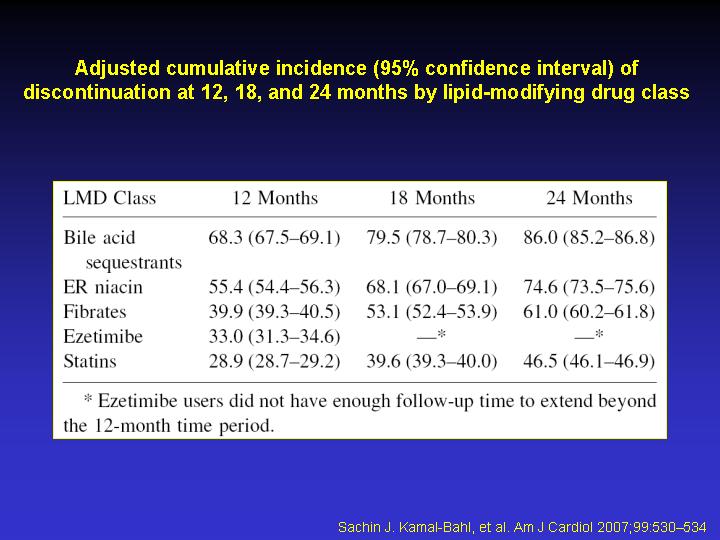 Adjusted cumulative incidence (95% confidence interval) of discontinuation at 12, 18, and 24 months by lipid-modifying drug class

| LMD Class | 12 Months | 18 Months | 24 Months |
|---|---|---|---|
| Bile acid sequestrants | 68.3 (67.5–69.1) | 79.5 (78.7–80.3) | 86.0 (85.2–86.8) |
| ER niacin | 55.4 (54.4–56.3) | 68.1 (67.0–69.1) | 74.6 (73.5–75.6) |
| Fibrates | 39.9 (39.3–40.5) | 53.1 (52.4–53.9) | 61.0 (60.2–61.8) |
| Ezetimibe | 33.0 (31.3–34.6) | —* | —* |
| Statins | 28.9 (28.7–29.2) | 39.6 (39.3–40.0) | 46.5 (46.1–46.9) |

* Ezetimibe users did not have enough follow-up time to extend beyond the 12-month time period.

Sachin J. Kamal-Bahl, et al. Am J Cardiol 2007;99:530–534